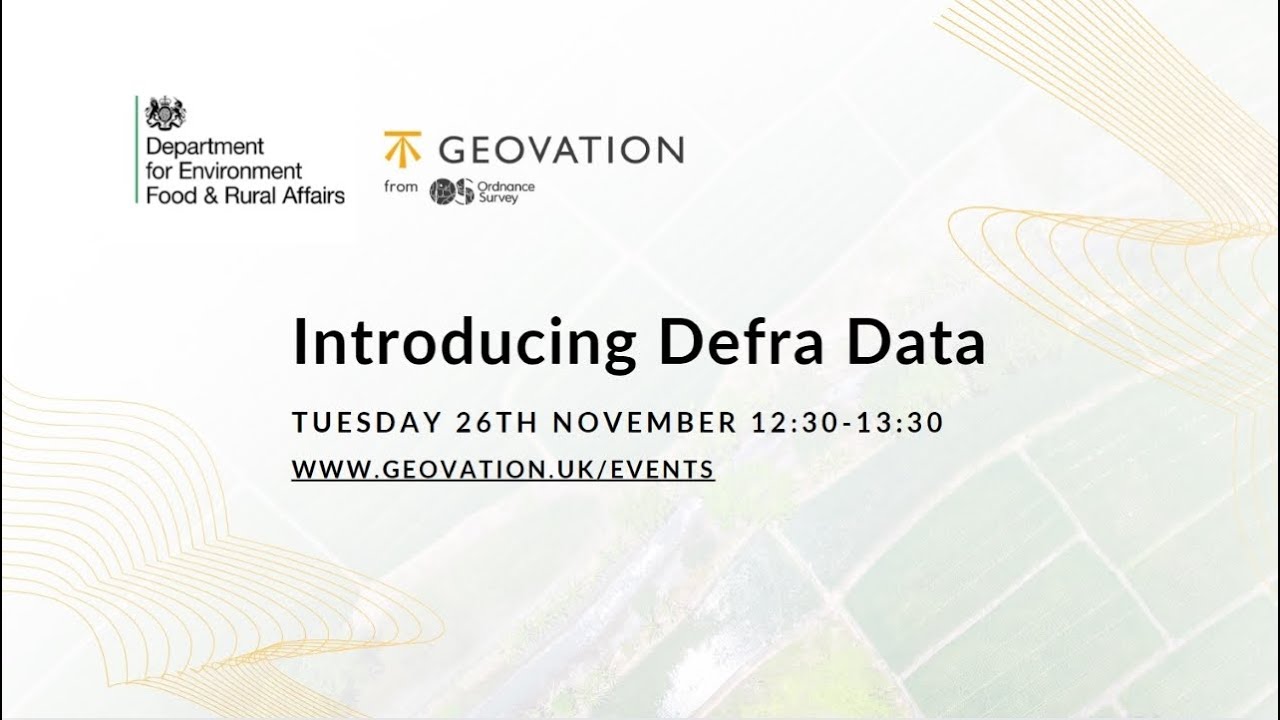 Department for Environment Food & Rural Affairs

GEOVATION
from OS Ordnance Survey

Introducing Defra Data

TUESDAY 26TH NOVEMBER 12:30-13:30

WWW.GEOVATION.UK/EVENTS